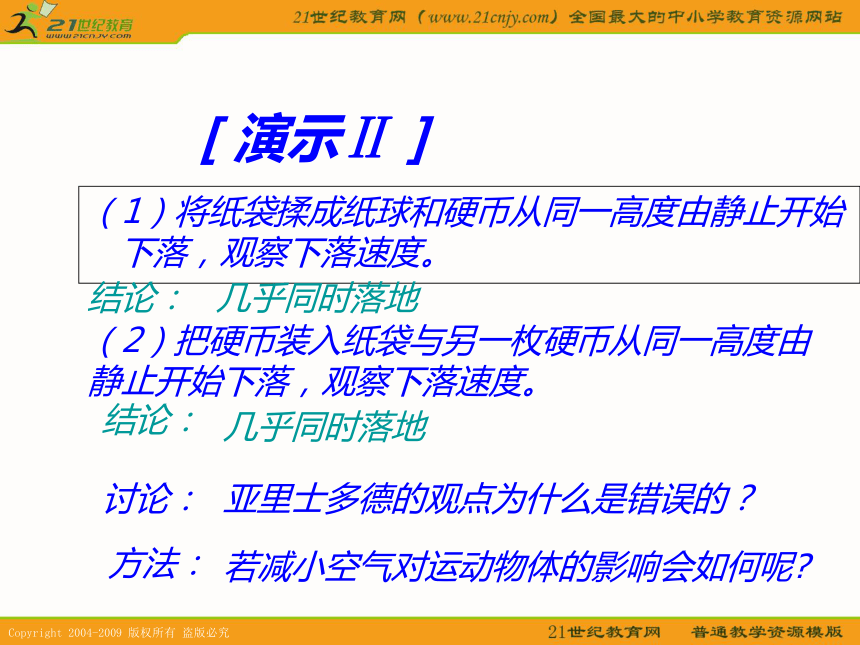 21世纪教育
www.21cnjy.com

21世纪教育网（www.21cnjy.com）全国最大的中小学教育资源网站

［演示Ⅱ］

（1）将纸袋揉成纸球和硬币从同一高度由静止开始下落，观察下落速度。

结论：　几乎同时落地

（2）把硬币装入纸袋与另一枚硬币从同一高度由静止开始下落，观察下落速度。

结论：　几乎同时落地

讨论：　亚里士多德的观点为什么是错误的？

方法：　若减小空气对运动物体的影响会如何呢?

Copyright 2004-2009 版权所有 盗版必究

21世纪教育网　普通教学资源模版